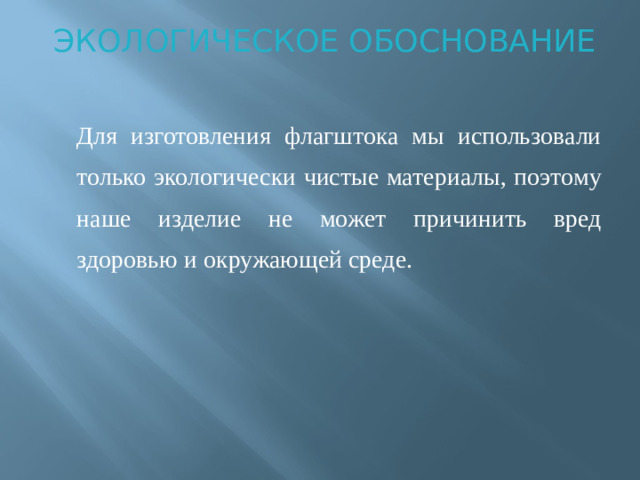 ЭКОЛОГИЧЕСКОЕ ОБОСНОВАНИЕ

Для изготовления флагштока мы использовали только экологически чистые материалы, поэтому наше изделие не может причинить вред здоровью и окружающей среде.